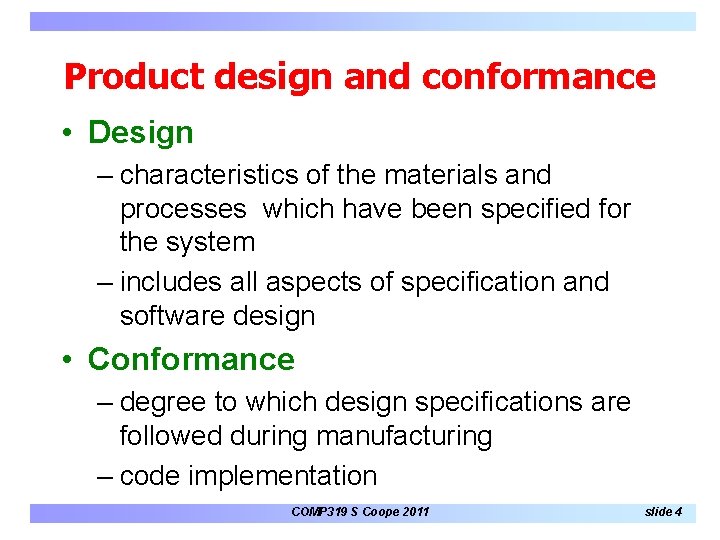 Product design and conformance

• Design

– characteristics of the materials and processes which have been specified for the system

– includes all aspects of specification and software design

• Conformance

– degree to which design specifications are followed during manufacturing

– code implementation

COMP319 S Coope 2011

slide 4